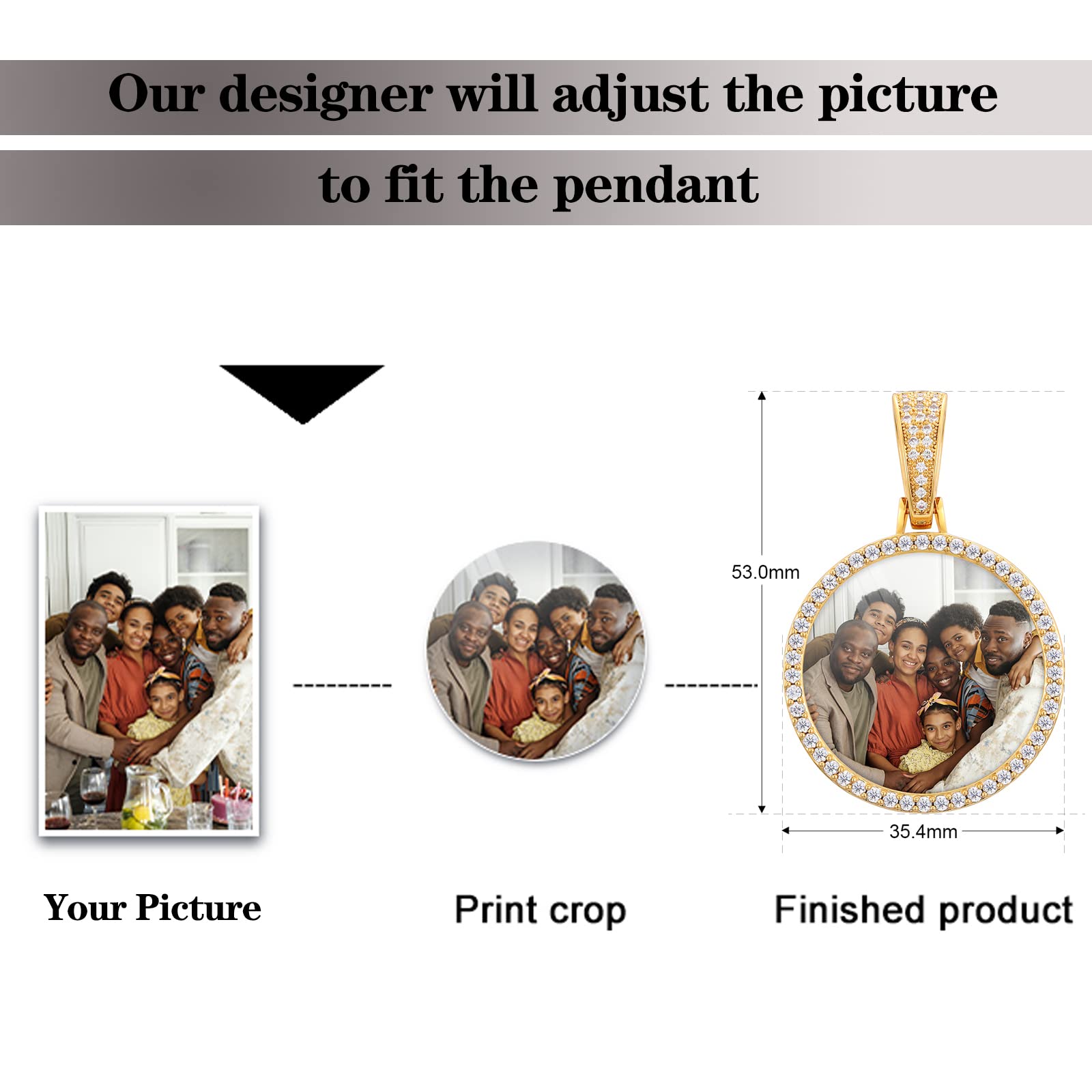 Our designer will adjust the picture

to fit the pendant

53.0mm

35.4mm

Your Picture

Print crop

Finished product